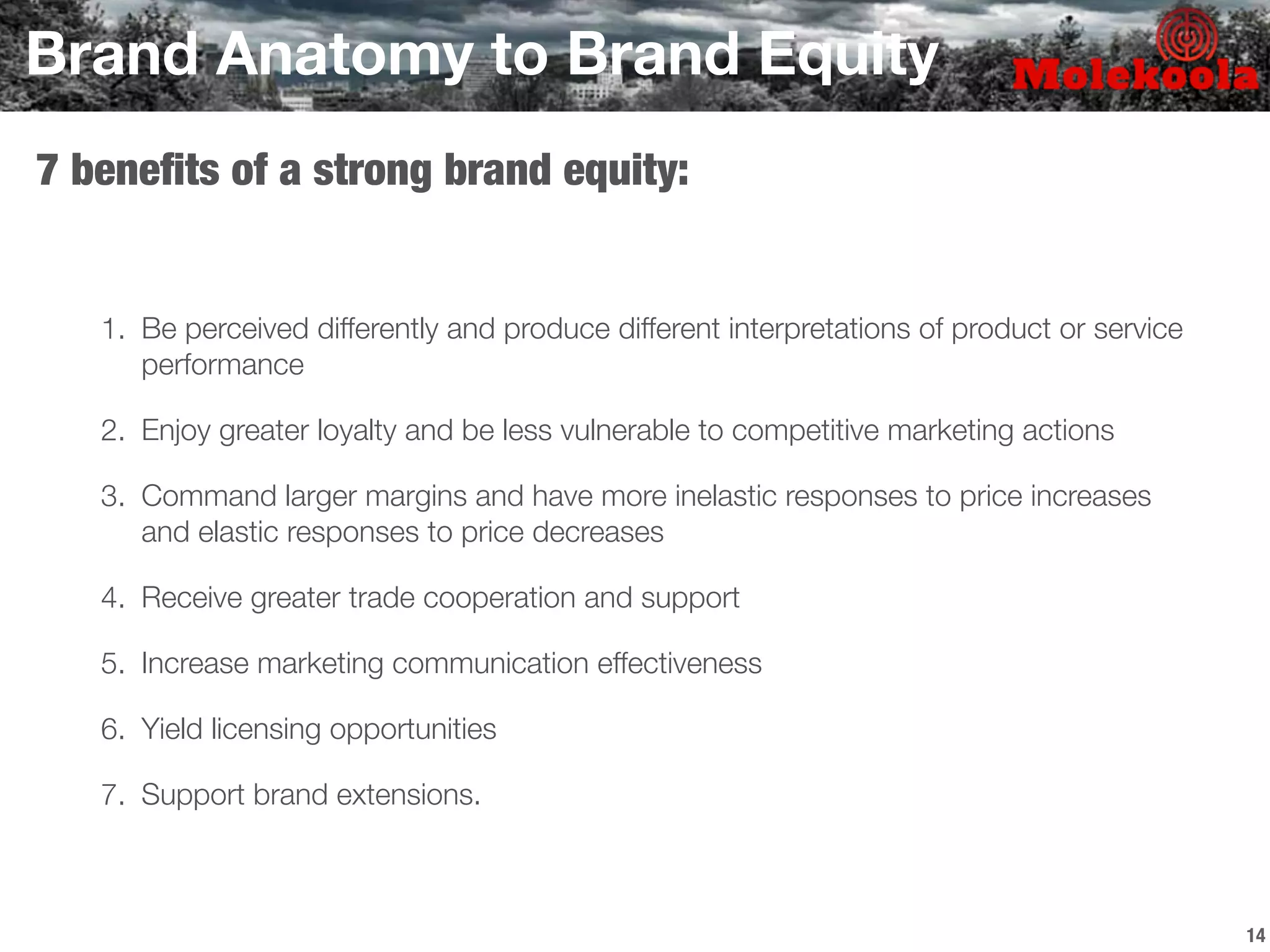 Brand Anatomy to Brand Equity

Molekoola

7 benefits of a strong brand equity:

1. Be perceived differently and produce different interpretations of product or service performance

2. Enjoy greater loyalty and be less vulnerable to competitive marketing actions

3. Command larger margins and have more inelastic responses to price increases and elastic responses to price decreases

4. Receive greater trade cooperation and support

5. Increase marketing communication effectiveness

6. Yield licensing opportunities

7. Support brand extensions.

14